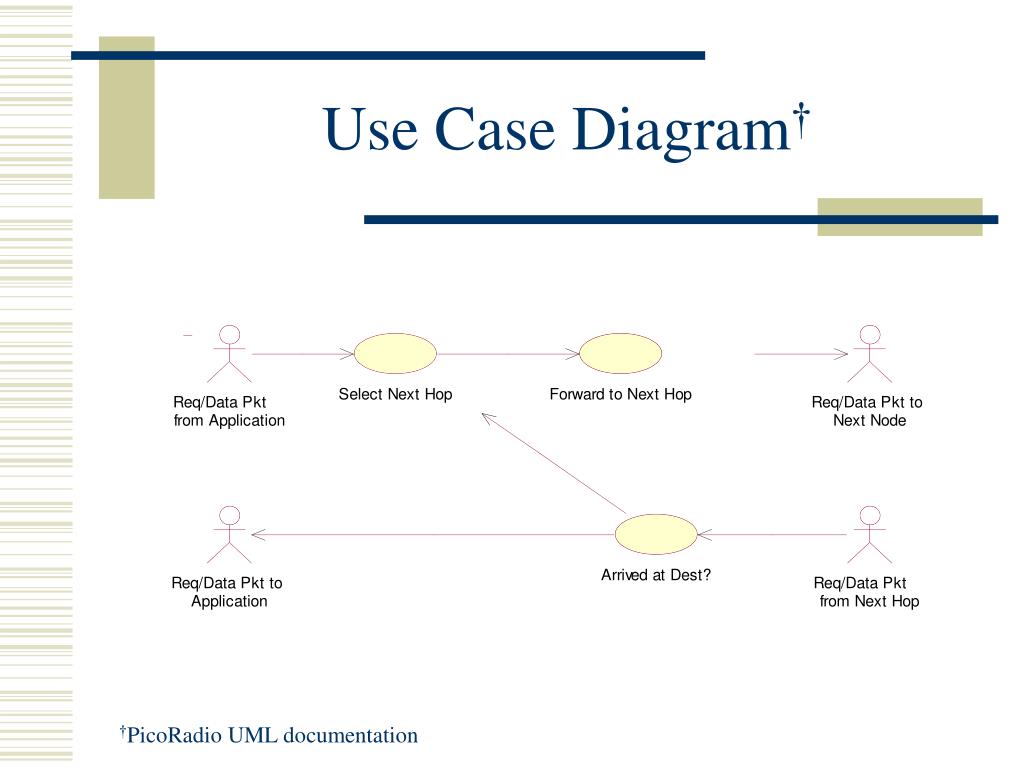 Use Case Diagram†

Req/Data Pkt from Application

Select Next Hop

Forward to Next Hop

Req/Data Pkt to Next Node

Req/Data Pkt to Application

Arrived at Dest?

Req/Data Pkt from Next Hop

†PicoRadio UML documentation